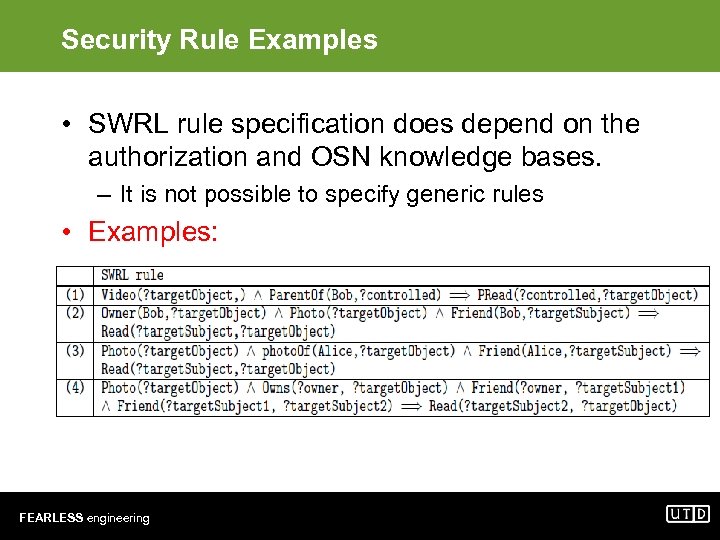 Security Rule Examples

• SWRL rule specification does depend on the authorization and OSN knowledge bases.

– It is not possible to specify generic rules

• Examples:

| | SWRL rule |
|---|---|
| (1) | Video(?targetObject,) $\wedge$ ParentOf(Bob,?controlled) $\Longrightarrow$ PRead(?controlled,?targetObject) |
| (2) | Owner(Bob,?targetObject) $\wedge$ Photo(?targetObject) $\wedge$ Friend(Bob,?targetSubject) $\Longrightarrow$ Read(?targetSubject,?targetObject) |
| (3) | Photo(?targetObject) $\wedge$ photoOf(Alice,?targetObject) $\wedge$ Friend(Alice,?targetSubject) $\Longrightarrow$ Read(?targetSubject,?targetObject) |
| (4) | Photo(?targetObject) $\wedge$ Owns(?owner, ?targetObject) $\wedge$ Friend(?owner, ?targetSubject1) $\wedge$ Friend(?targetSubject1, ?targetSubject2) $\Longrightarrow$ Read(?targetSubject2, ?targetObject) |

FEARLESS engineering

UTD